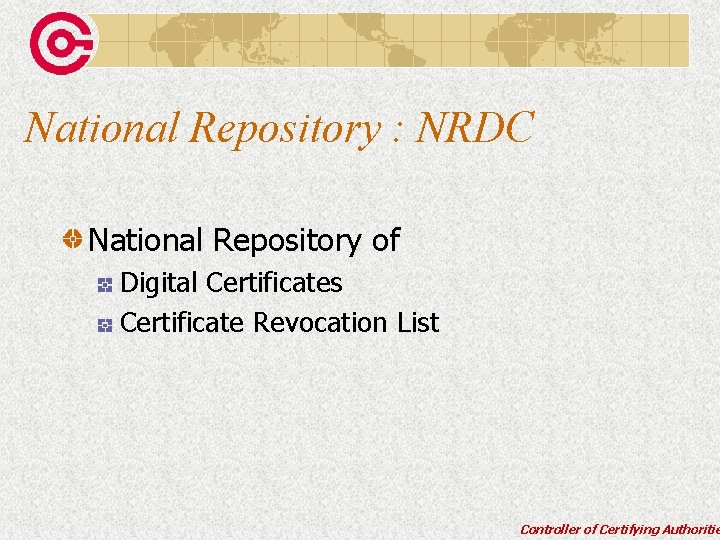 National Repository : NRDC

National Repository of

Digital Certificates

Certificate Revocation List

Controller of Certifying Authoritie